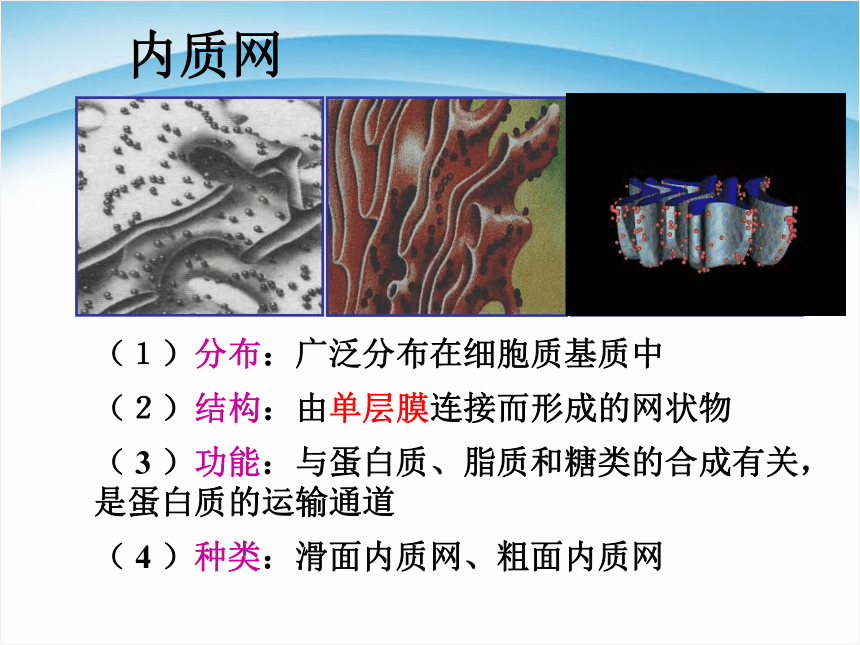 内质网

（1）分布：广泛分布在细胞质基质中

（2）结构：由单层膜连接而形成的网状物

（3）功能：与蛋白质、脂质和糖类的合成有关，是蛋白质的运输通道

（4）种类：滑面内质网、粗面内质网